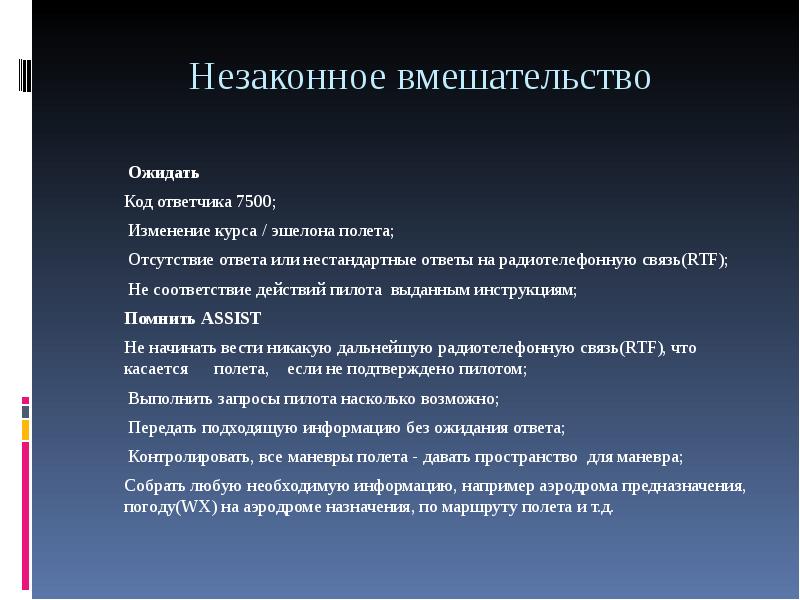 Незаконное вмешательство

Ожидать

Код ответчика 7500;

Изменение курса / эшелона полета;

Отсутствие ответа или нестандартные ответы на радиотелефонную связь(RTF);

Не соответствие действий пилота выданным инструкциям;

Помнить ASSIST

Не начинать вести никакую дальнейшую радиотелефонную связь(RTF), что касается полета, если не подтверждено пилотом;

Выполнить запросы пилота насколько возможно;

Передать подходящую информацию без ожидания ответа;

Контролировать, все маневры полета - давать пространство для маневра;

Собрать любую необходимую информацию, например аэродрома предназначения, погоду(WX) на аэродроме назначения, по маршруту полета и т.д.